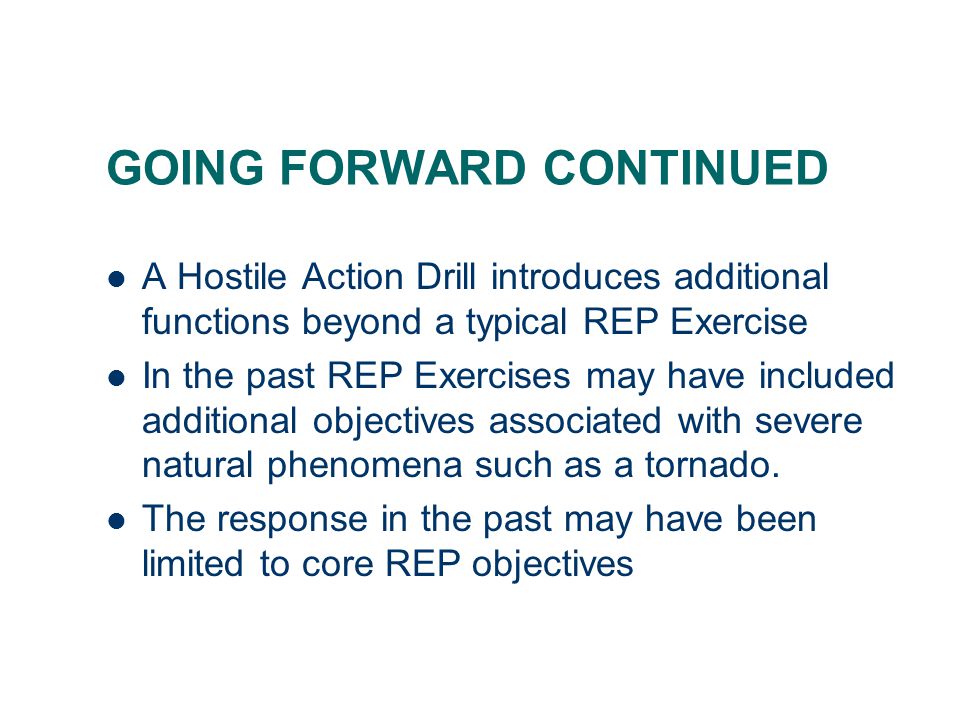 GOING FORWARD CONTINUED

- A Hostile Action Drill introduces additional functions beyond a typical REP Exercise
- In the past REP Exercises may have included additional objectives associated with severe natural phenomena such as a tornado.
- The response in the past may have been limited to core REP objectives